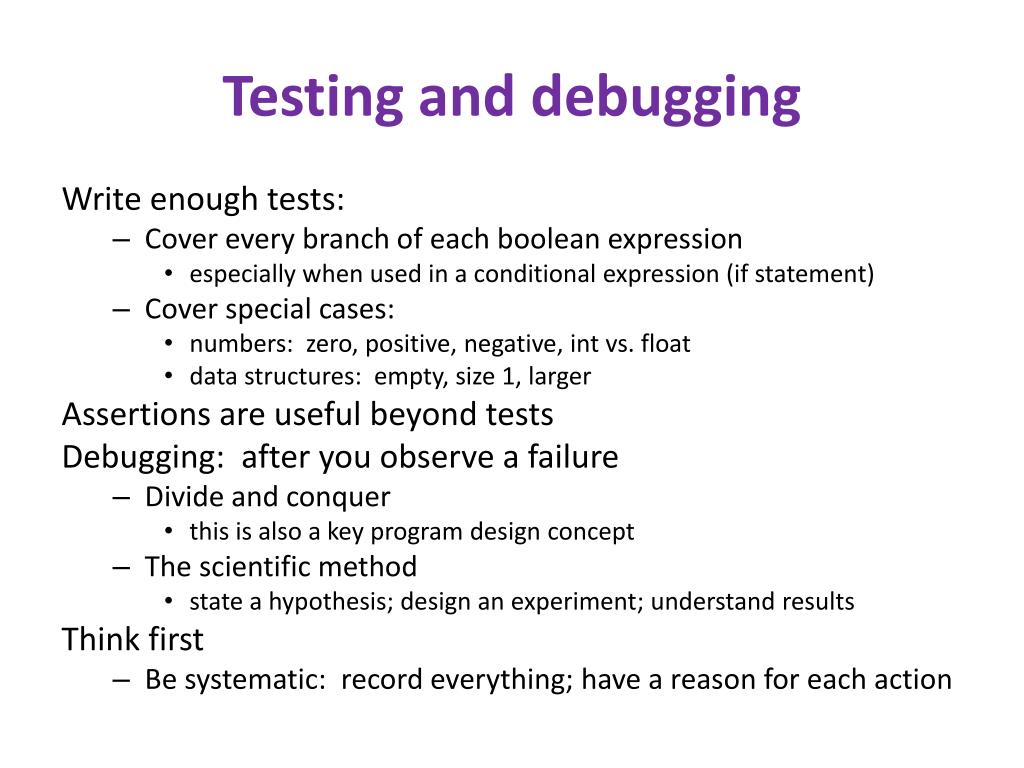 Testing and debugging

Write enough tests:
– Cover every branch of each boolean expression
• especially when used in a conditional expression (if statement)
– Cover special cases:
• numbers: zero, positive, negative, int vs. float
• data structures: empty, size 1, larger
Assertions are useful beyond tests
Debugging: after you observe a failure
– Divide and conquer
• this is also a key program design concept
– The scientific method
• state a hypothesis; design an experiment; understand results
Think first
– Be systematic: record everything; have a reason for each action